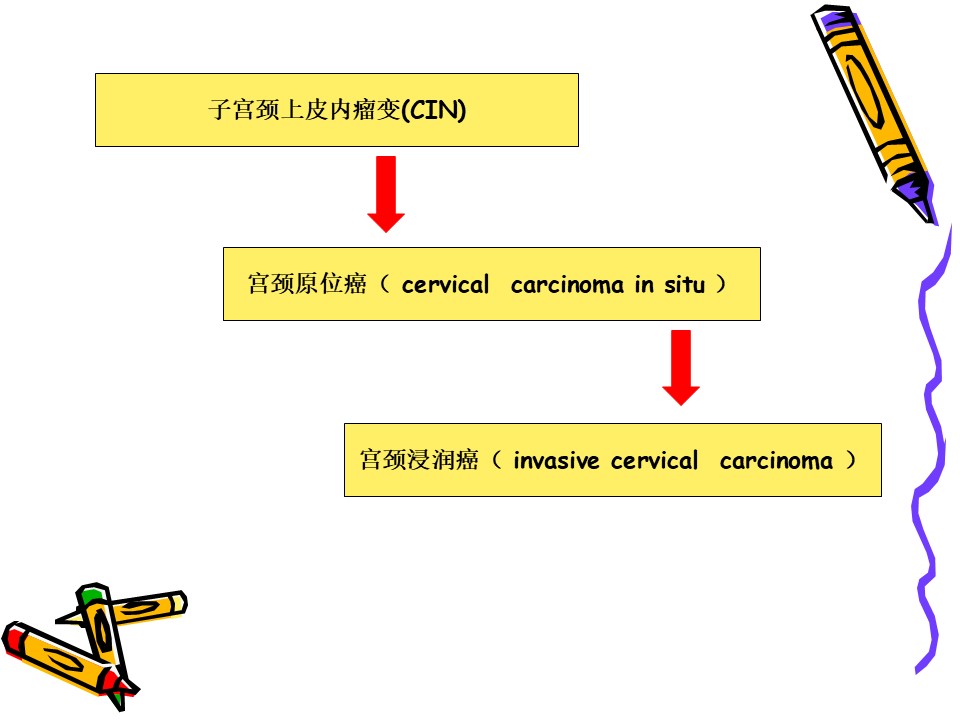 子宫颈上皮内瘤变(CIN)

宫颈原位癌（ cervical carcinoma in situ ）

宫颈浸润癌（ invasive cervical carcinoma ）